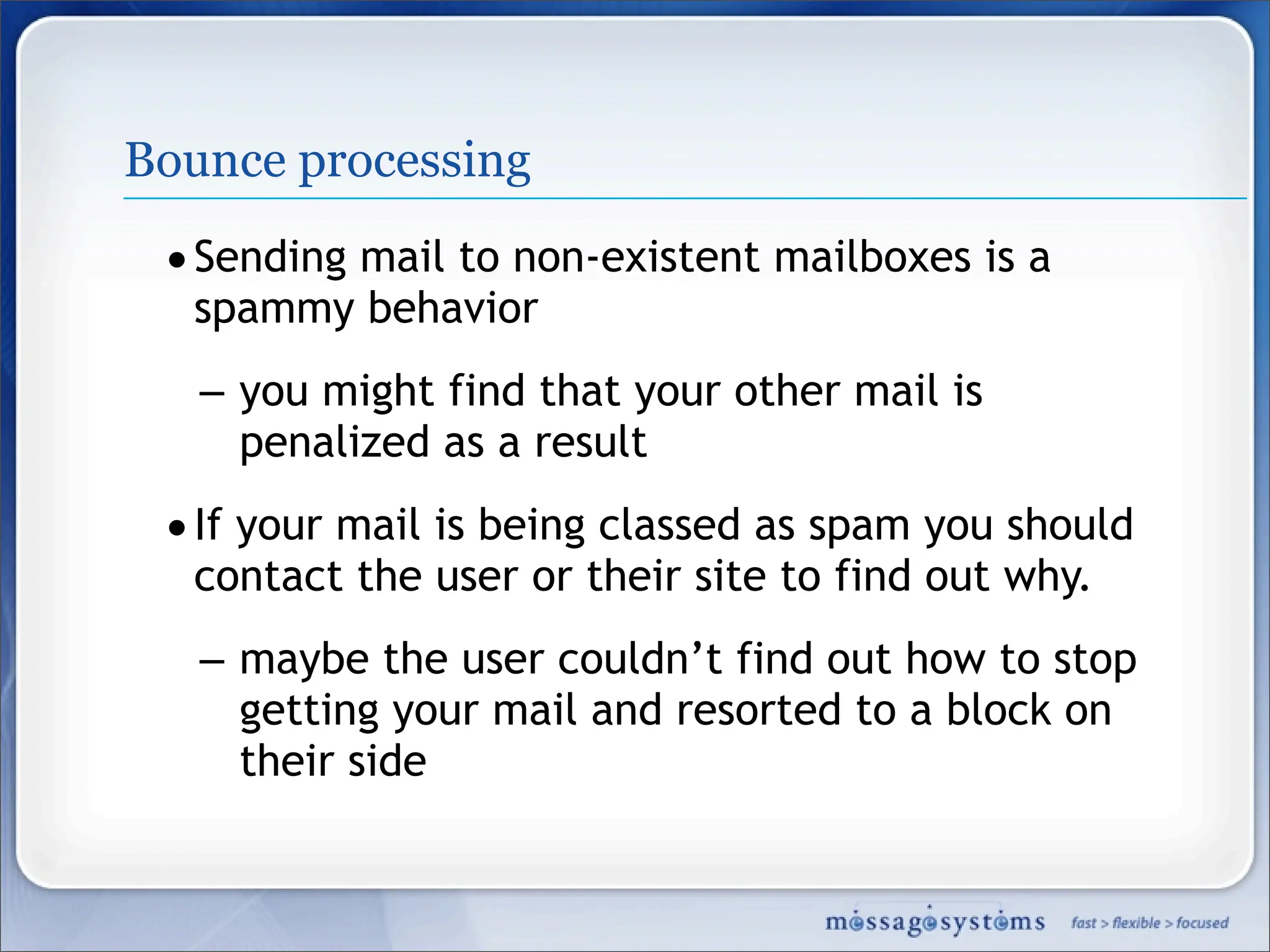 Bounce processing

• Sending mail to non-existent mailboxes is a spammy behavior

– you might find that your other mail is penalized as a result

• If your mail is being classed as spam you should contact the user or their site to find out why.

– maybe the user couldn’t find out how to stop getting your mail and resorted to a block on their side

messagesystems fast > flexible > focused